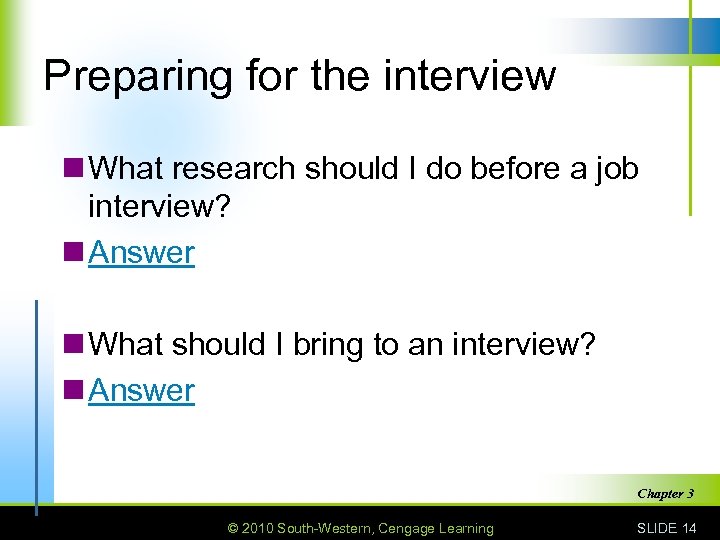 Preparing for the interview

What research should I do before a job interview?

Answer

What should I bring to an interview?

Answer

Chapter 3

© 2010 South-Western, Cengage Learning

SLIDE 14